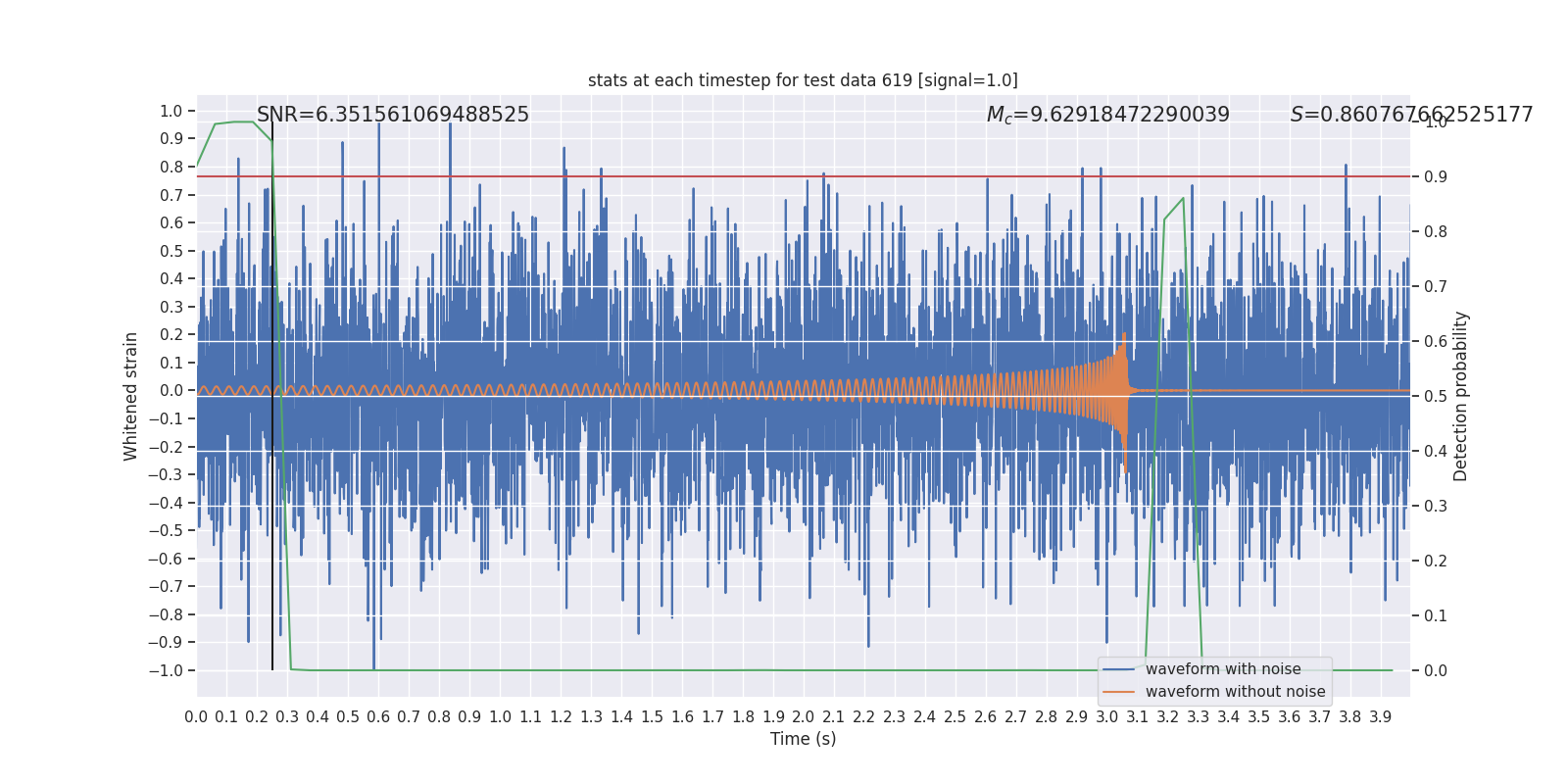 stats at each timestep for test data 619 [signal=1.0]

SNR=6.351561069488525

$M_c$=9.62918472290039

$S$=0.860767662525177

Whitened strain

1.0
0.9
0.8
0.7
0.6
0.5
0.4
0.3
0.2
0.1
0.0
−0.1
−0.2
−0.3
−0.4
−0.5
−0.6
−0.7
−0.8
−0.9
−1.0

Detection probability

1.0
0.9
0.8
0.7
0.6
0.5
0.4
0.3
0.2
0.1
0.0

waveform with noise
waveform without noise

0.0 0.1 0.2 0.3 0.4 0.5 0.6 0.7 0.8 0.9 1.0 1.1 1.2 1.3 1.4 1.5 1.6 1.7 1.8 1.9 2.0 2.1 2.2 2.3 2.4 2.5 2.6 2.7 2.8 2.9 3.0 3.1 3.2 3.3 3.4 3.5 3.6 3.7 3.8 3.9

Time (s)